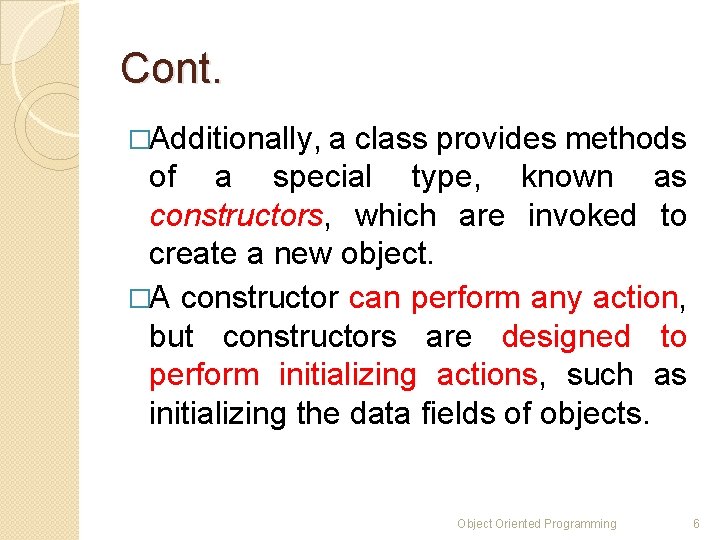 Cont.

□Additionally, a class provides methods of a special type, known as constructors, which are invoked to create a new object.

□A constructor can perform any action, but constructors are designed to perform initializing actions, such as initializing the data fields of objects.

Object Oriented Programming 6